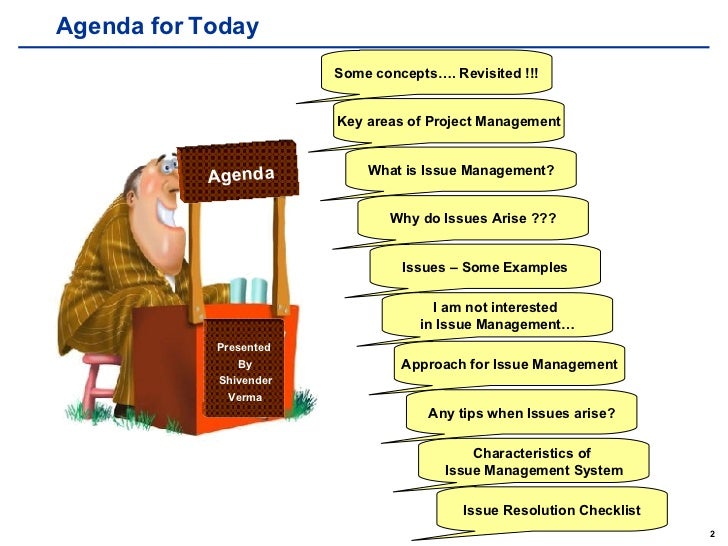 Agenda for Today

Agenda

Presented By Shivender Verma

Some concepts…. Revisited !!!

Key areas of Project Management

What is Issue Management?

Why do Issues Arise ???

Issues – Some Examples

I am not interested in Issue Management…

Approach for Issue Management

Any tips when Issues arise?

Characteristics of Issue Management System

Issue Resolution Checklist

2